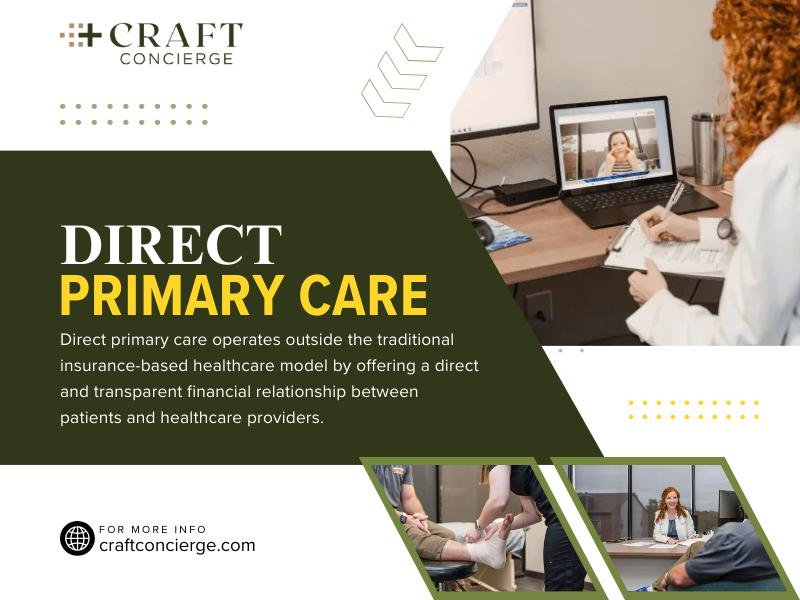 CRAFT
CONCIERGE

DIRECT
PRIMARY CARE

Direct primary care operates outside the traditional insurance-based healthcare model by offering a direct and transparent financial relationship between patients and healthcare providers.

FOR MORE INFO
craftconcierge.com